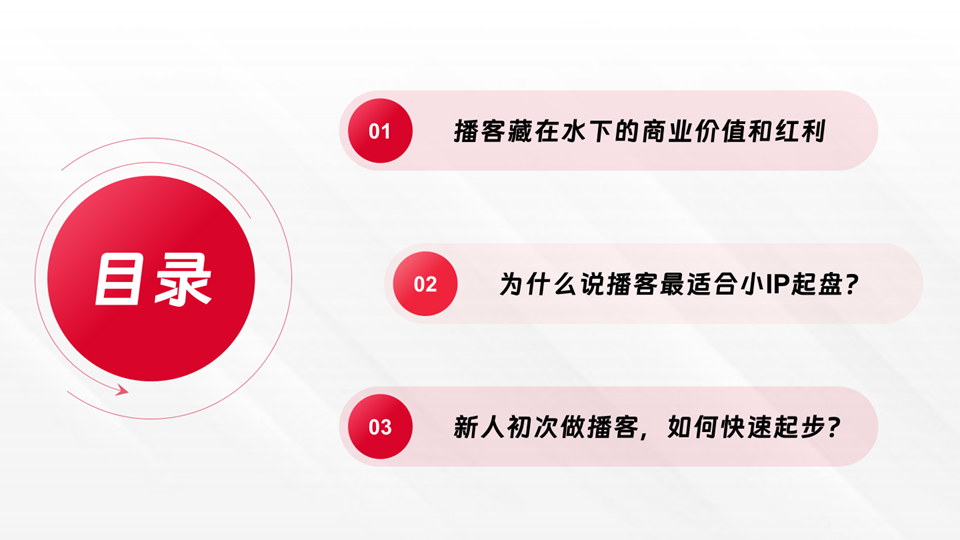 目录

01 播客藏在水下的商业价值和红利

02 为什么说播客最适合小IP起盘？

03 新人初次做播客，如何快速起步？